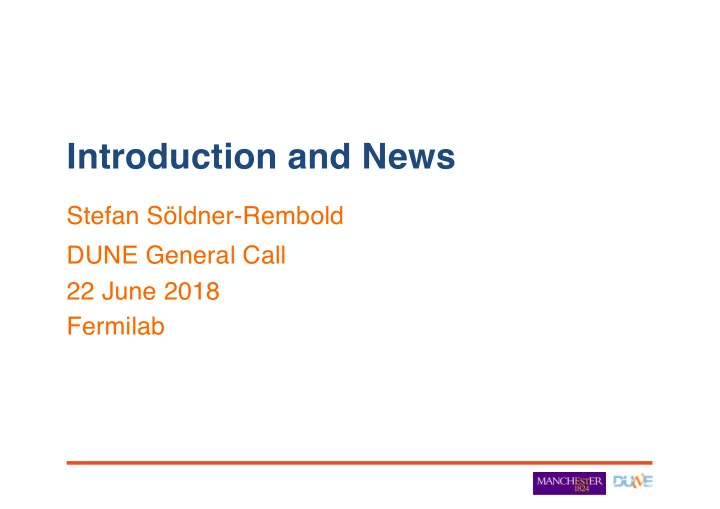 Introduction and News

Stefan Söldner-Rembold
DUNE General Call
22 June 2018
Fermilab

MANCHESTER
1824

DUNE